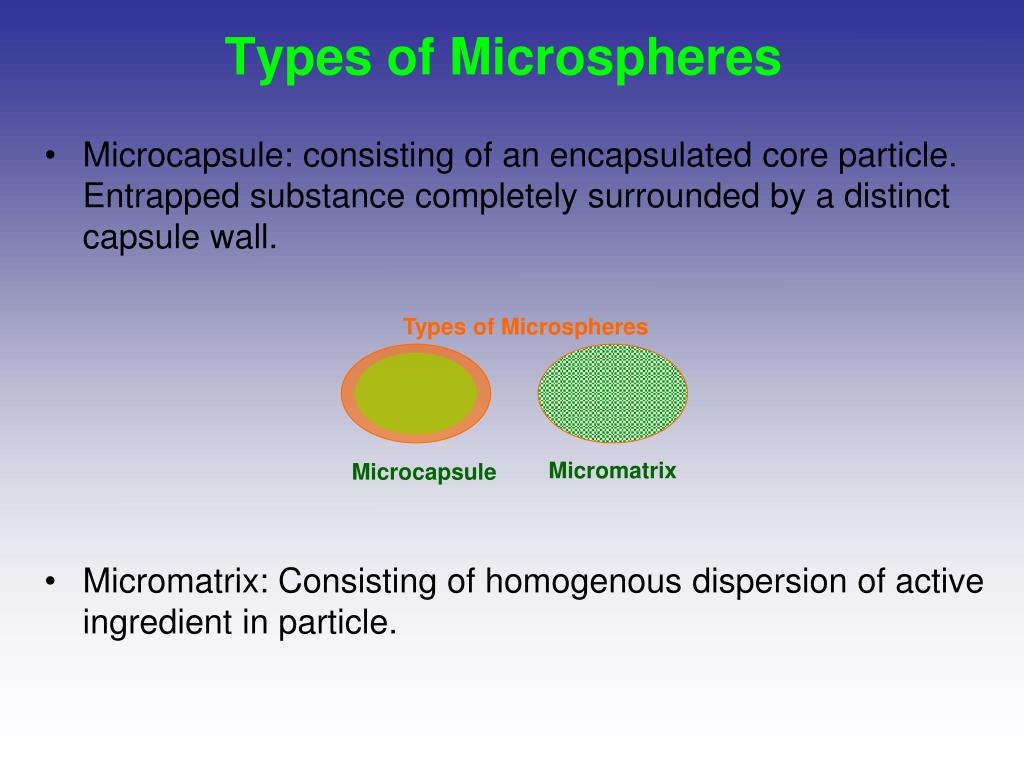 Types of Microspheres

• Microcapsule: consisting of an encapsulated core particle. Entrapped substance completely surrounded by a distinct capsule wall.

Types of Microspheres

Microcapsule

Micromatrix

• Micromatrix: Consisting of homogenous dispersion of active ingredient in particle.